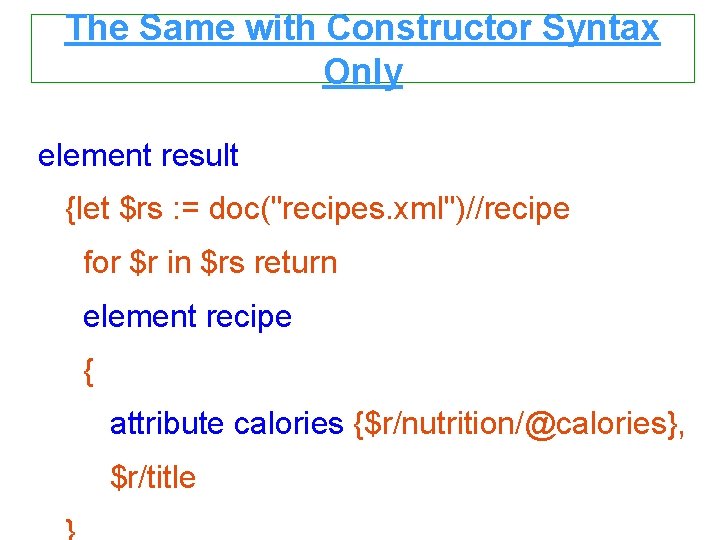 The Same with Constructor Syntax Only

element result
{let $rs := doc("recipes.xml")//recipe
for $r in $rs return
element recipe
{
attribute calories {$r/nutrition/@calories},
$r/title
}